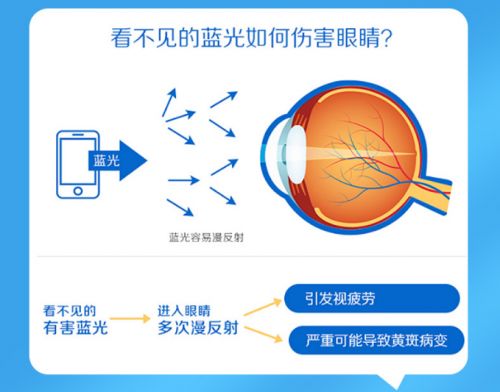 看不见的蓝光如何伤害眼睛?

蓝光

蓝光容易漫反射

看不见的
有害蓝光

进入眼睛
多次漫反射

引发视疲劳

严重可能导致黄斑病变